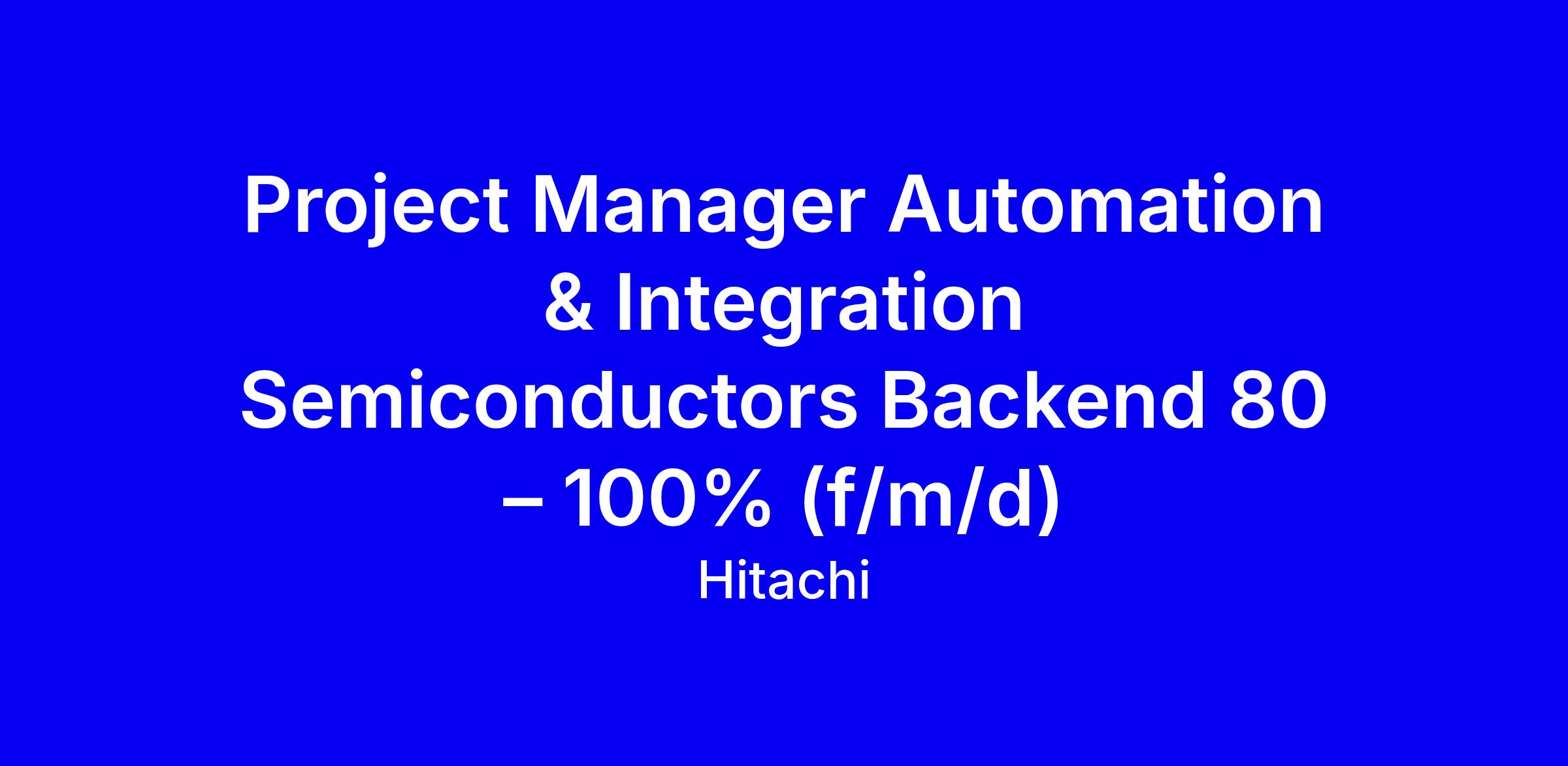 Project Manager Automation & Integration Semiconductors Backend 80 – 100% (f/m/d)

Hitachi